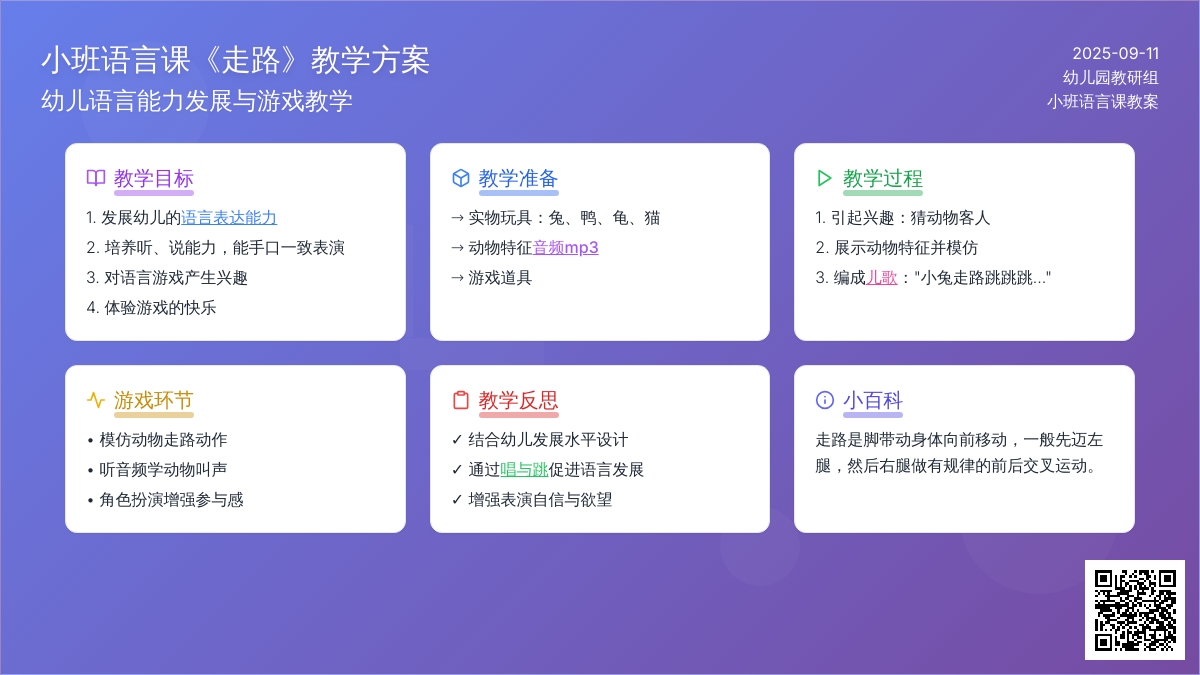 小班语言课《走路》教学方案
幼儿语言能力发展与游戏教学

2025-09-11
幼儿园教研组
小班语言课教案

教学目标
1. 发展幼儿的语言表达能力
2. 培养听、说能力，能手口一致表演
3. 对语言游戏产生兴趣
4. 体验游戏的快乐

教学准备
→ 实物玩具：兔、鸭、龟、猫
→ 动物特征音频mp3
→ 游戏道具

教学过程
1. 引起兴趣：猜动物客人
2. 展示动物特征并模仿
3. 编成儿歌："小兔走路跳跳跳..."

游戏环节
• 模仿动物走路动作
• 听音频学动物叫声
• 角色扮演增强参与感

教学反思
✓ 结合幼儿发展水平设计
✓ 通过唱与跳促进语言发展
✓ 增强表演自信与欲望

小百科
走路是脚带动身体向前移动，一般先迈左腿，然后右腿做有规律的前后交叉运动。